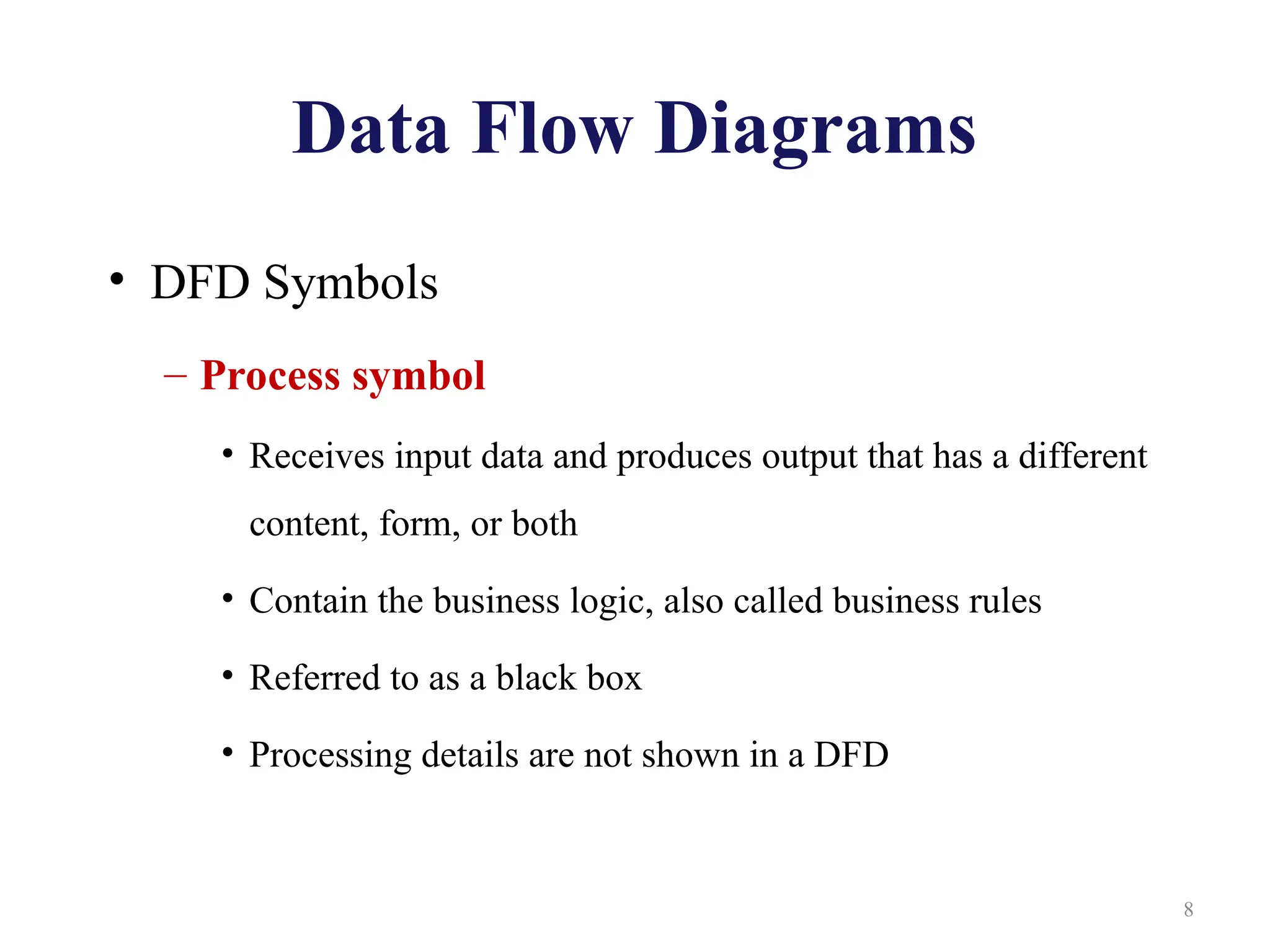 Data Flow Diagrams

• DFD Symbols

– Process symbol

• Receives input data and produces output that has a different content, form, or both

• Contain the business logic, also called business rules

• Referred to as a black box

• Processing details are not shown in a DFD

8